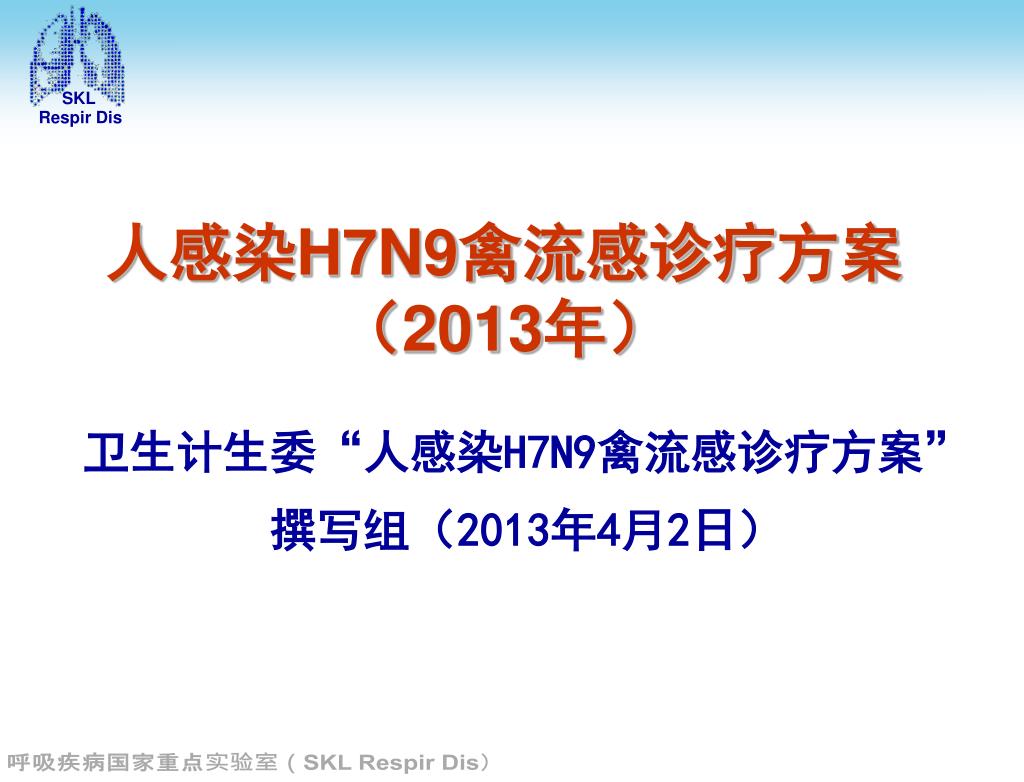 SKL
Respir Dis

人感染H7N9禽流感诊疗方案
（2013年）

卫生计生委“人感染H7N9禽流感诊疗方案”
撰写组（2013年4月2日）

呼吸疾病国家重点实验室（SKL Respir Dis）